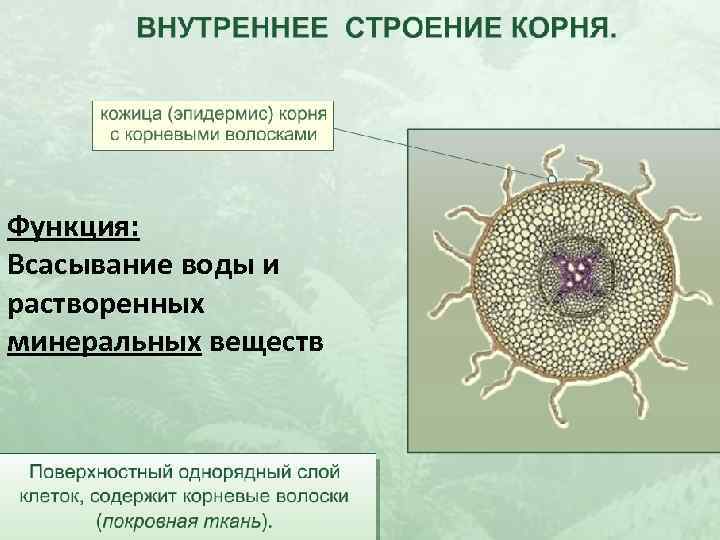 ВНУТРЕННЕЕ СТРОЕНИЕ КОРНЯ.

кожица (эпидермис) корня с корневыми волосками

Функция:
Всасывание воды и растворенных минеральных веществ

Поверхностный однорядный слой клеток, содержит корневые волоски (покровная ткань).